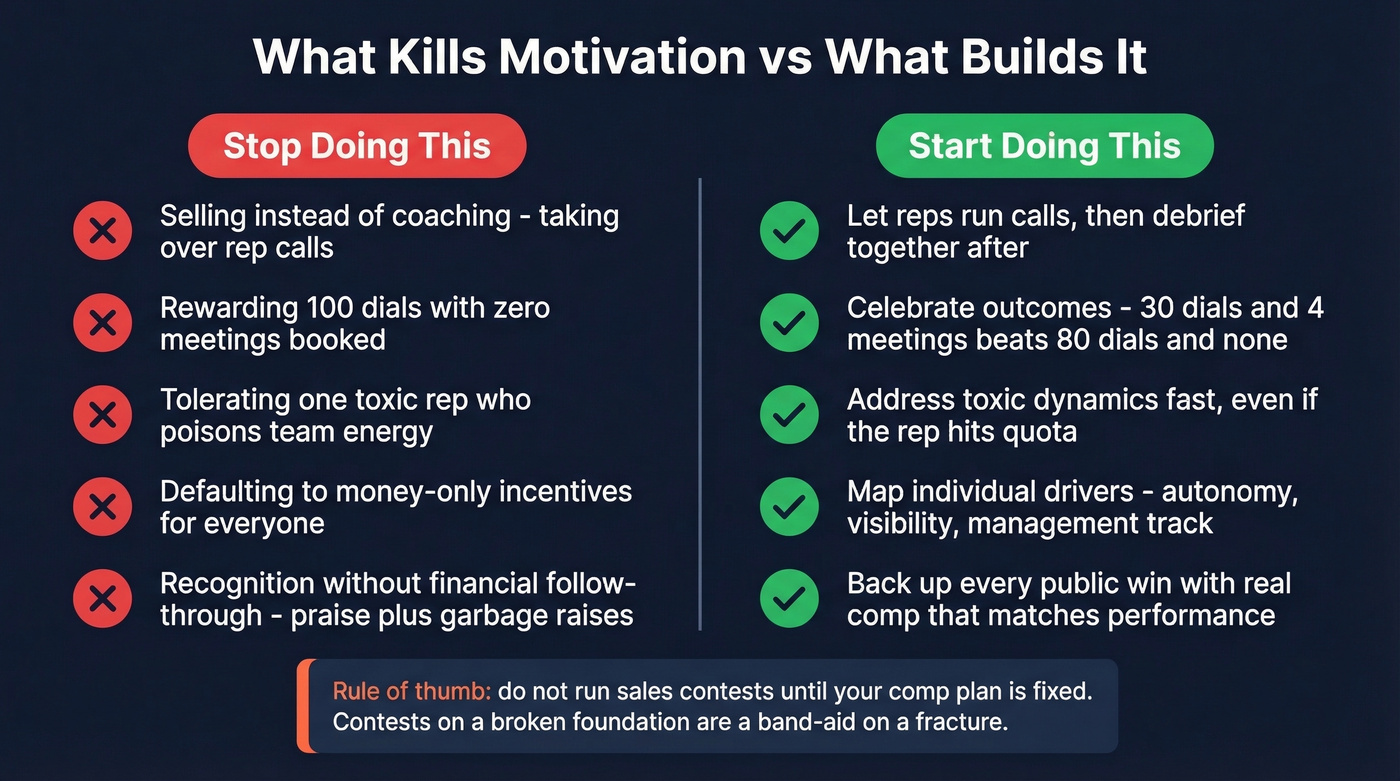 What Kills Motivation vs What Builds It

Stop Doing This

Selling instead of coaching - taking over rep calls

Rewarding 100 dials with zero meetings booked

Tolerating one toxic rep who poisons team energy

Defaulting to money-only incentives for everyone

Recognition without financial follow-through - praise plus garbage raises

Start Doing This

Let reps run calls, then debrief together after

Celebrate outcomes - 30 dials and 4 meetings beats 80 dials and none

Address toxic dynamics fast, even if the rep hits quota

Map individual drivers - autonomy, visibility, management track

Back up every public win with real comp that matches performance

Rule of thumb: do not run sales contests until your comp plan is fixed. Contests on a broken foundation are a band-aid on a fracture.